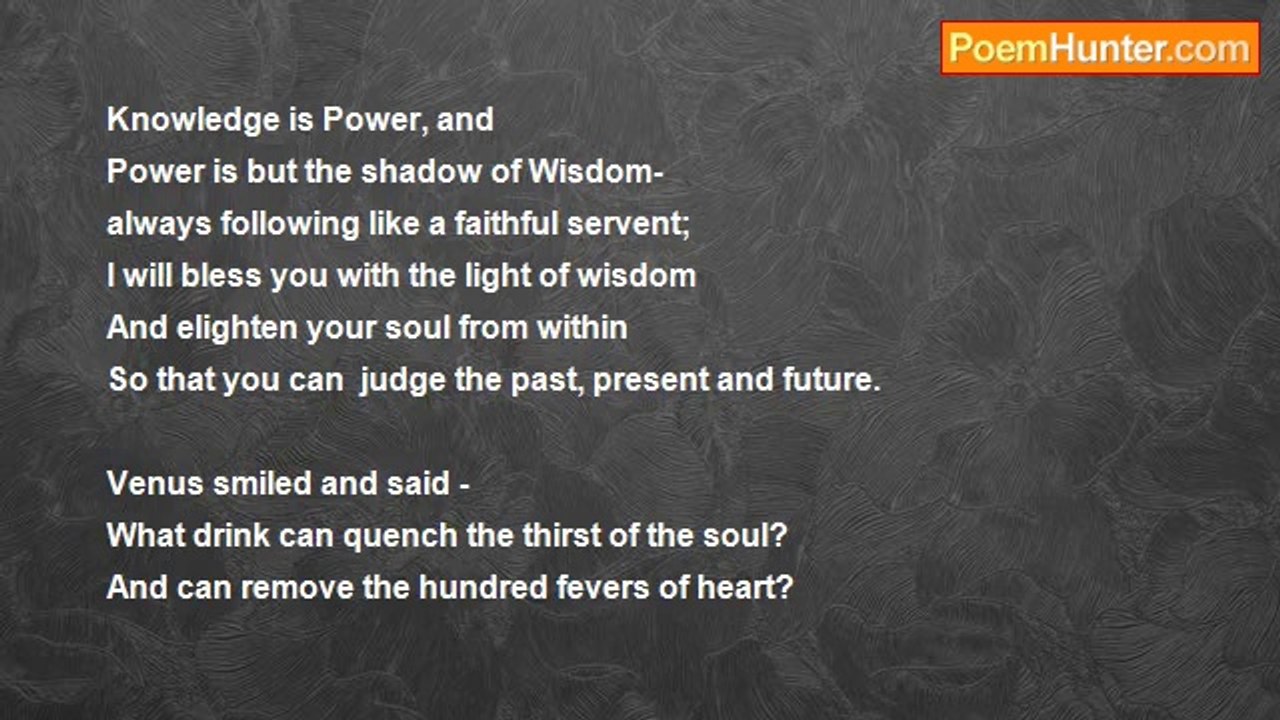 PoemHunter.com

Knowledge is Power, and
Power is but the shadow of Wisdom-
always following like a faithful servent;
I will bless you with the light of wisdom
And elighten your soul from within
So that you can judge the past, present and future.

Venus smiled and said -
What drink can quench the thirst of the soul?
And can remove the hundred fevers of heart?